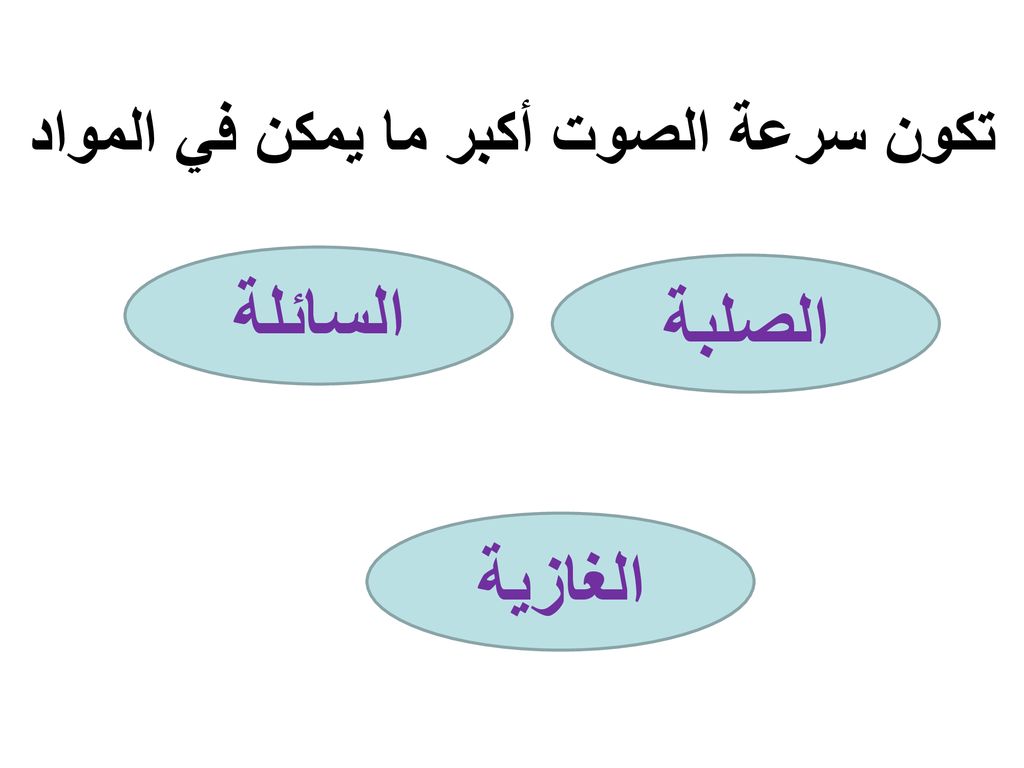 تكون سرعة الصوت أكبر ما يمكن في المواد

الصلبة

السائلة

الغازية